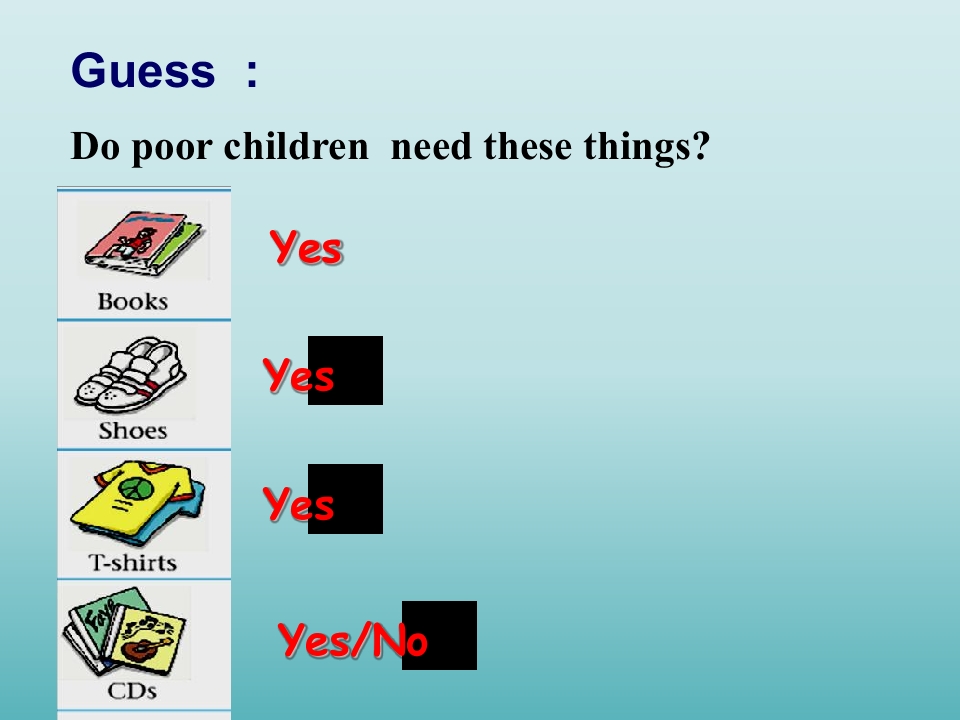 Guess :

Do poor children need these things?

Books

Yes

Shoes

Yes

T-shirts

Yes

CDs

Yes/No